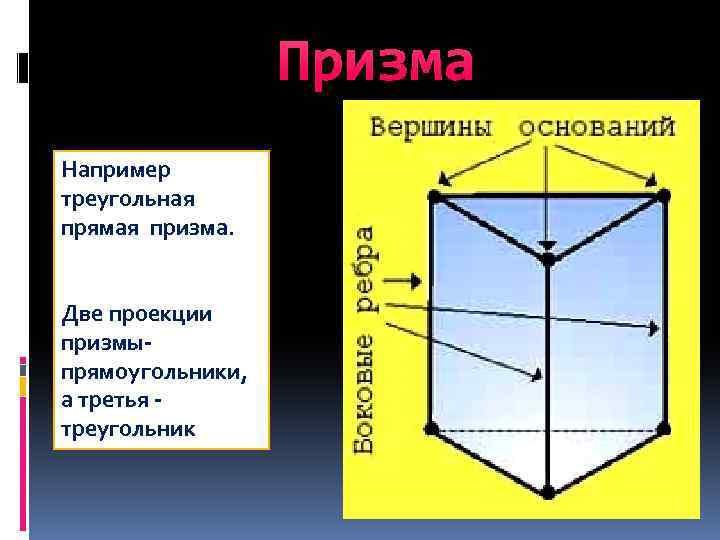 Призма

Например треугольная прямая призма.

Две проекции призмы- прямоугольники, а третья - треугольник

Вершины оснований

Боковые ребра